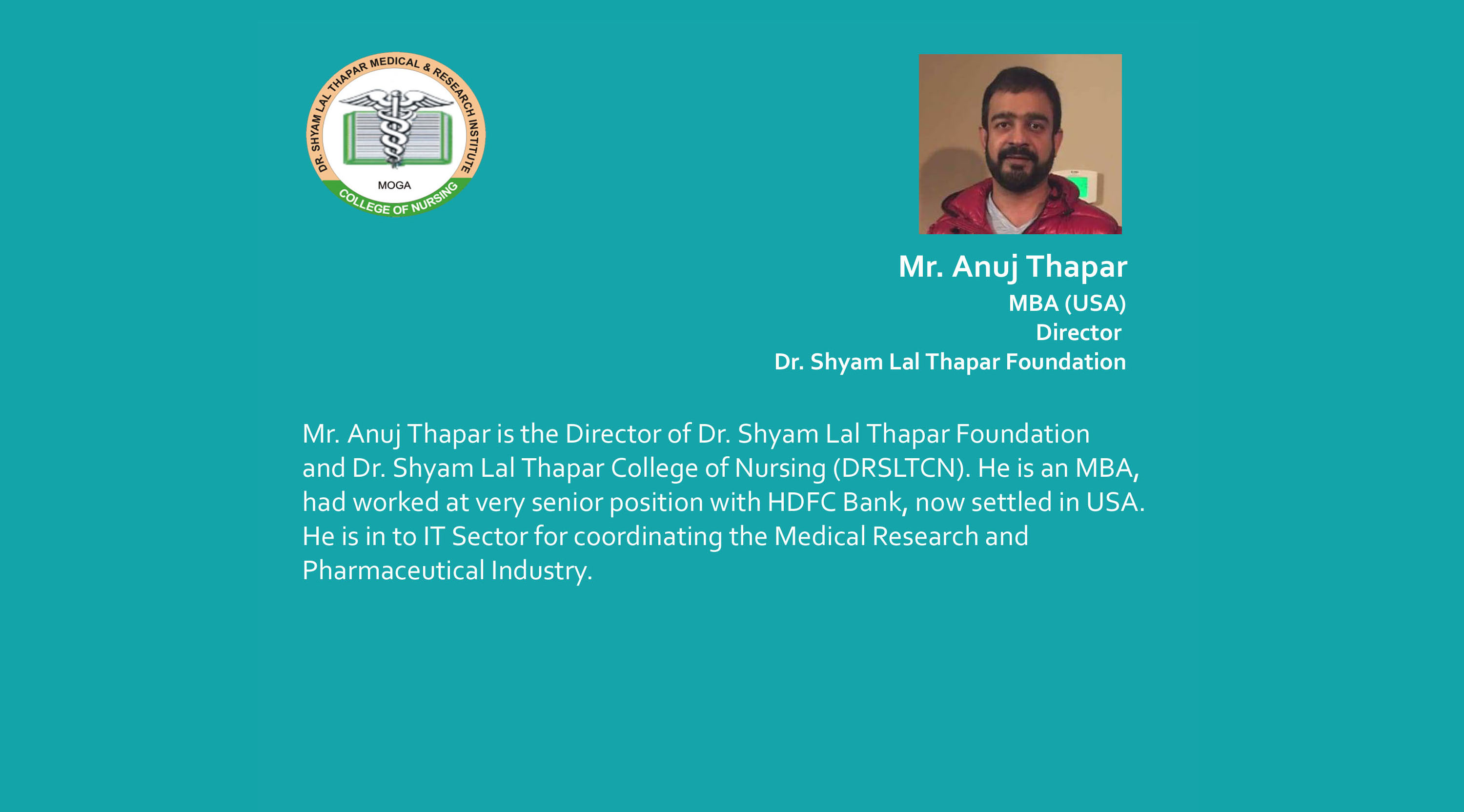 DR. SHYAM LAL THAPAR MEDICAL & RESEARCH INSTITUTE
MOGA
COLLEGE OF NURSING

Mr. Anuj Thapar
MBA (USA)
Director
Dr. Shyam Lal Thapar Foundation

Mr. Anuj Thapar is the Director of Dr. Shyam Lal Thapar Foundation and Dr. Shyam Lal Thapar College of Nursing (DRSLTCN). He is an MBA, had worked at very senior position with HDFC Bank, now settled in USA. He is in to IT Sector for coordinating the Medical Research and Pharmaceutical Industry.